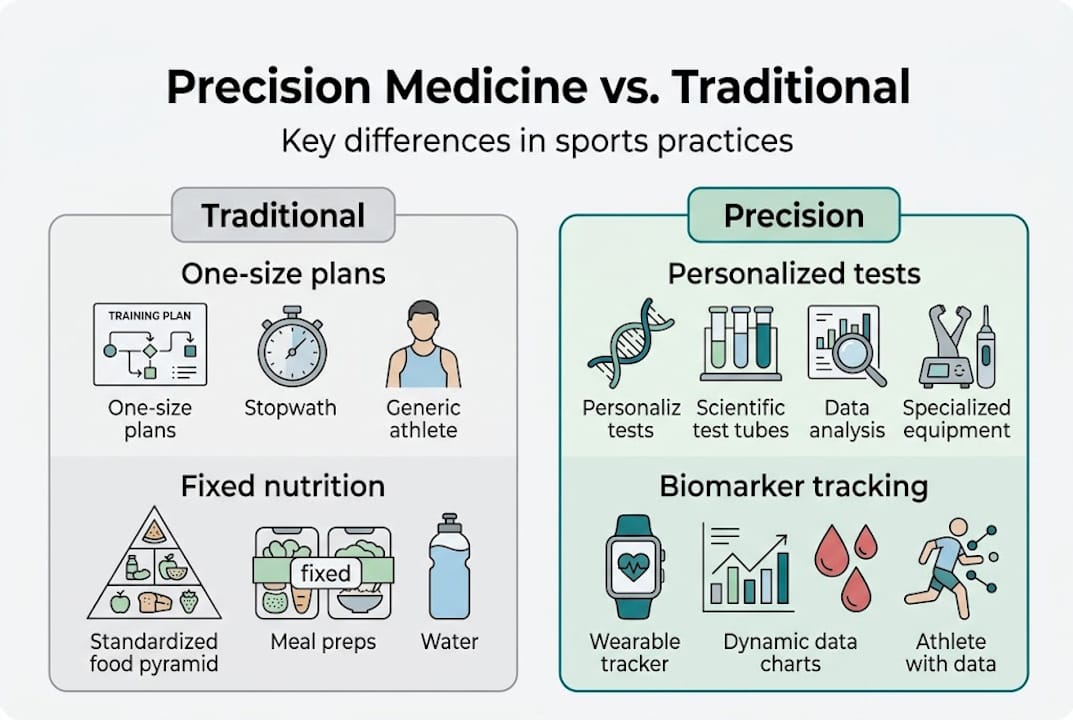 Precision Medicine vs. Traditional

Key differences in sports practices

Traditional

One-size plans

TRAINING PLAN

One-size plans

Stopwath

Generic athlete

Fixed nutrition

fixed

Standardized food pyramid

Meal preps

Water

Precision

Personalized tests

Personaliz tests

Scientific test tubes

Data analysis

Specialized equipment

Biomarker tracking

Wearable tracker

Dynamic data charts

Athlete with data